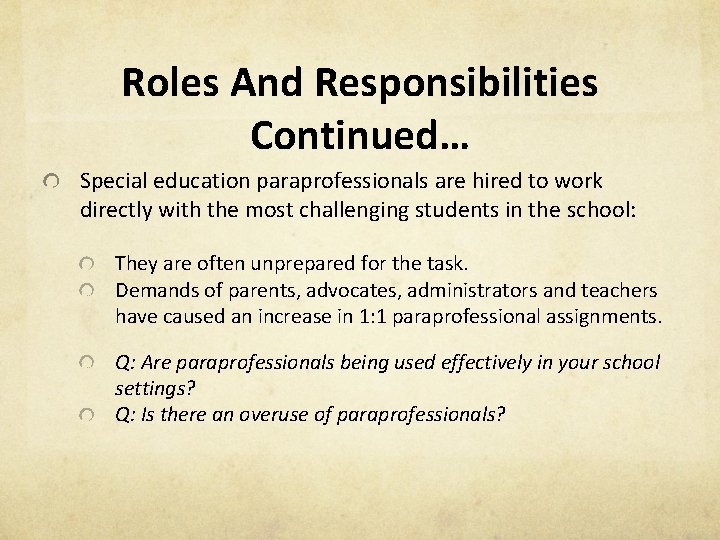 Roles And Responsibilities Continued…

Special education paraprofessionals are hired to work directly with the most challenging students in the school:

They are often unprepared for the task.

Demands of parents, advocates, administrators and teachers have caused an increase in 1:1 paraprofessional assignments.

Q: Are paraprofessionals being used effectively in your school settings?

Q: Is there an overuse of paraprofessionals?